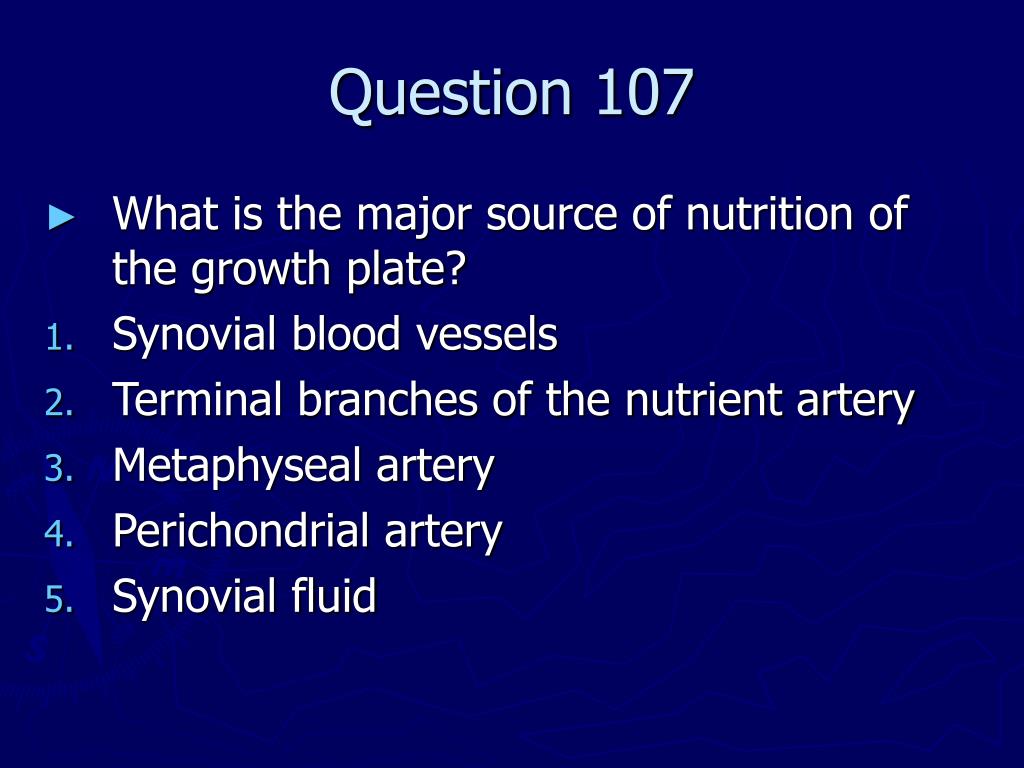 Question 107

► What is the major source of nutrition of the growth plate?
1. Synovial blood vessels
2. Terminal branches of the nutrient artery
3. Metaphyseal artery
4. Perichondrial artery
5. Synovial fluid